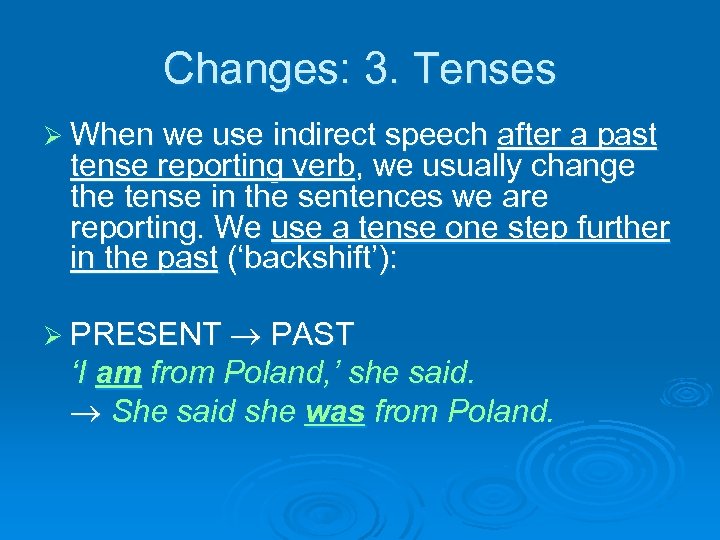 Changes: 3. Tenses

➢ When we use indirect speech after a past tense reporting verb, we usually change the tense in the sentences we are reporting. We use a tense one step further in the past ('backshift'):

➢ PRESENT → PAST
'I am from Poland,' she said.
→ She said she was from Poland.